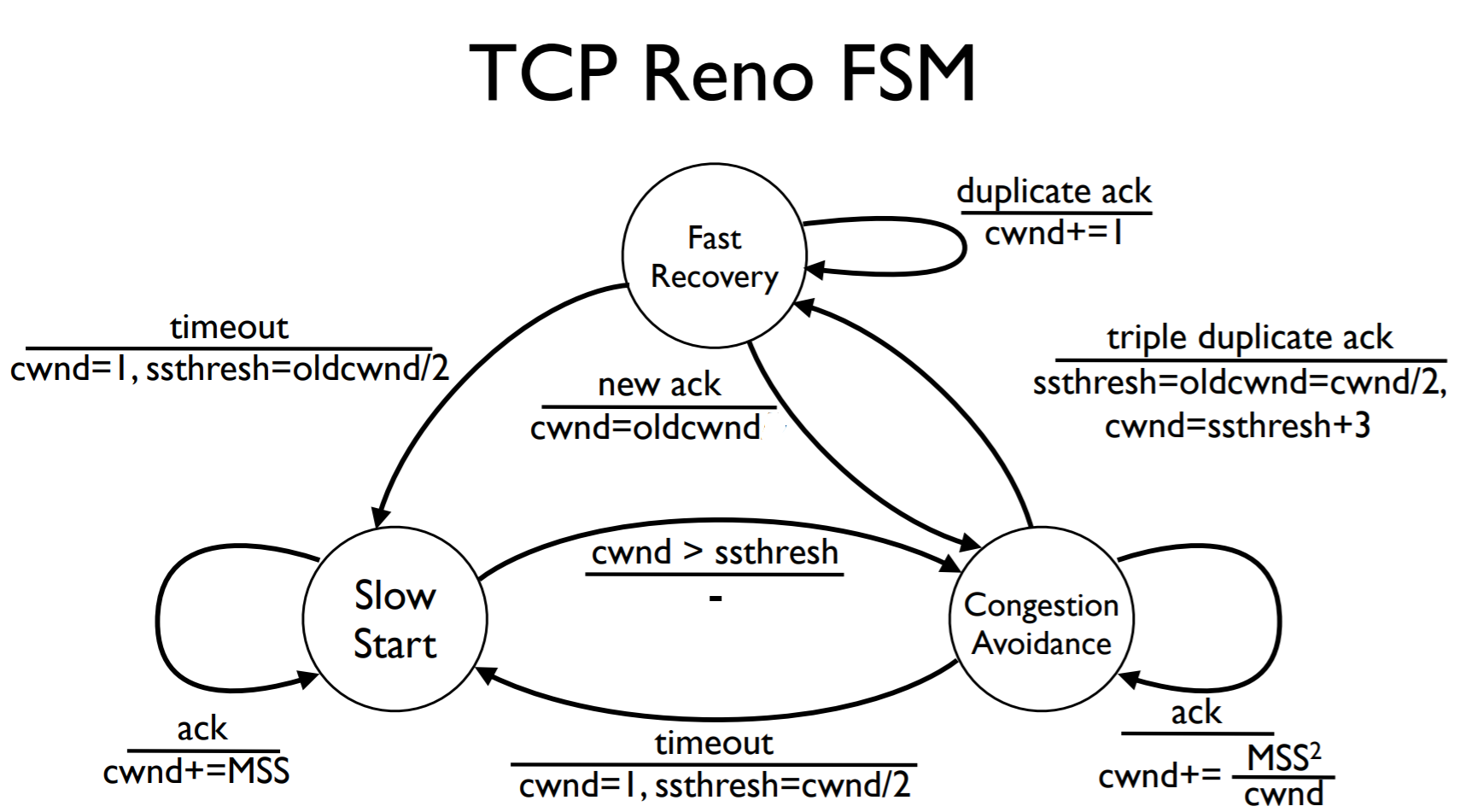 TCP Reno FSM

Fast Recovery

duplicate ack
cwnd+=1

timeout
cwnd=1, ssthresh=oldcwnd/2

new ack
cwnd=oldcwnd

triple duplicate ack
ssthresh=oldcwnd=cwnd/2, cwnd=ssthresh+3

Slow Start

cwnd > ssthresh
-

Congestion Avoidance

ack
cwnd+=MSS

timeout
cwnd=1, ssthresh=cwnd/2

ack
cwnd+= $\frac{MSS^2}{cwnd}$